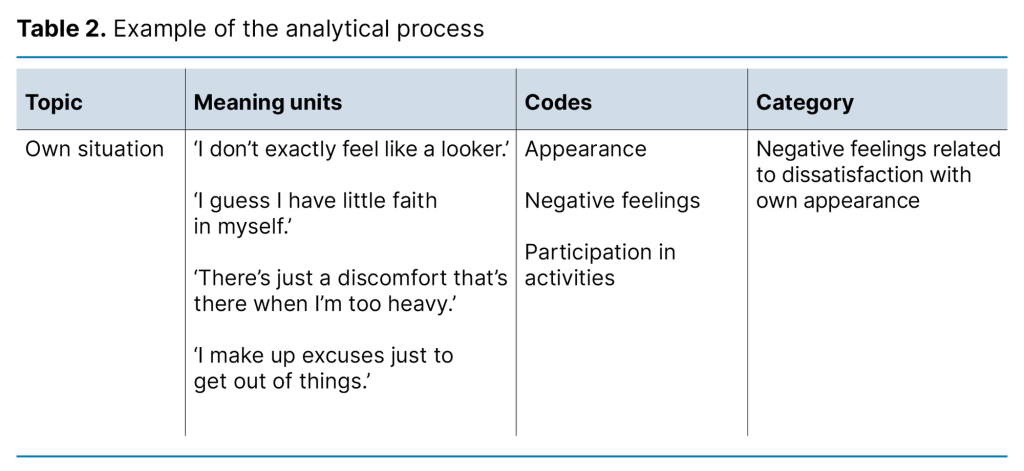 Table 2. Example of the analytical process

| Topic | Meaning units | Codes | Category |
|---|---|---|---|
| Own situation | 'I don't exactly feel like a looker.' 'I guess I have little faith in myself.' 'There's just a discomfort that's there when I'm too heavy.' 'I make up excuses just to get out of things.' | Appearance Negative feelings Participation in activities | Negative feelings related to dissatisfaction with own appearance |